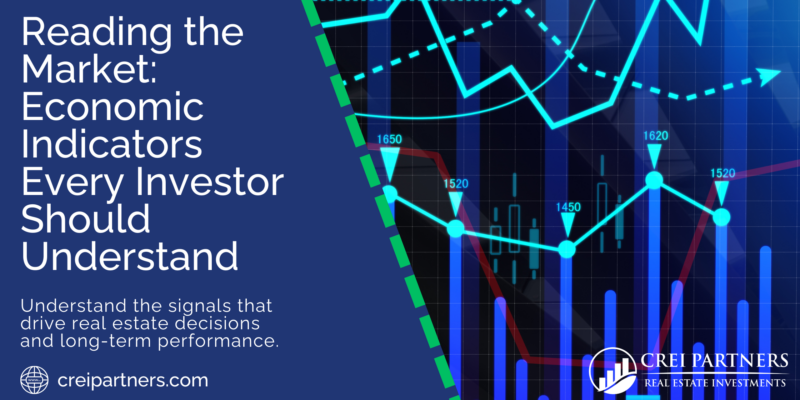 Reading the Market: Economic Indicators Every Investor Should Understand

Understand the signals that drive real estate decisions and long-term performance.

creipartners.com

1650
1520
1450
1620
1520

CREI PARTNERS
REAL ESTATE INVESTMENTS